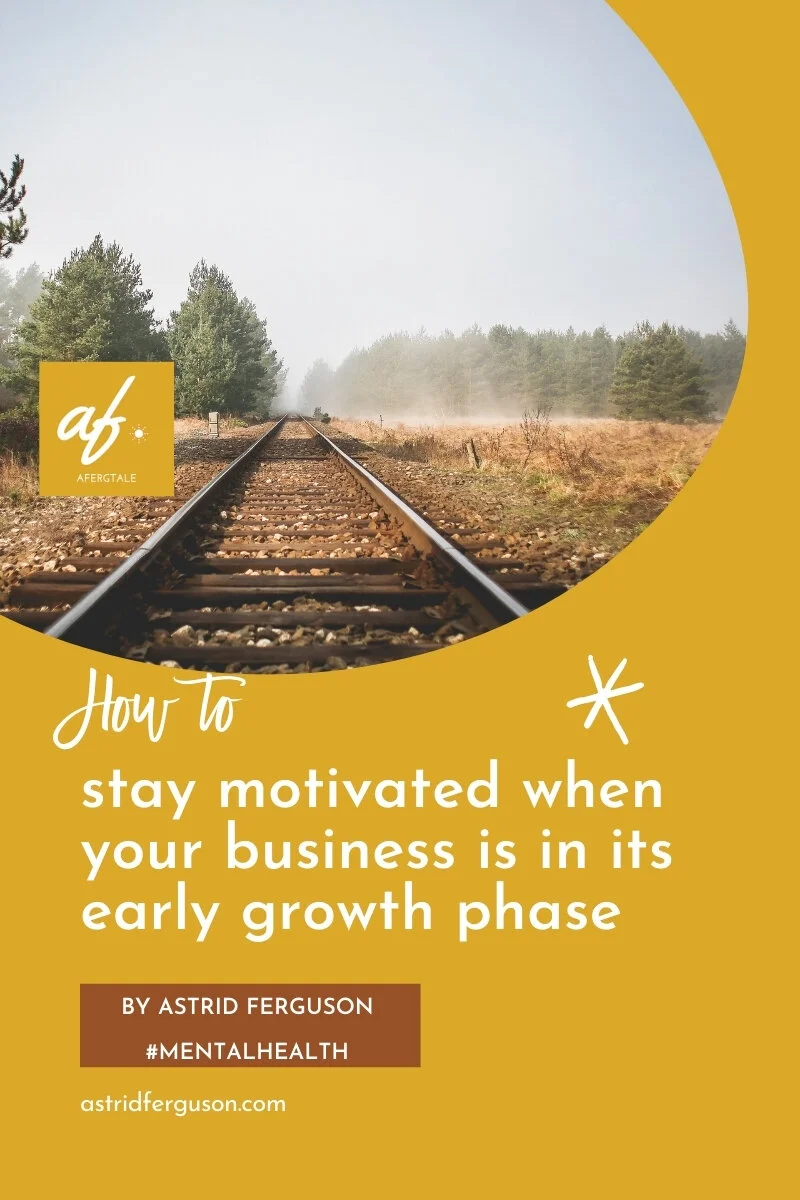 af
AFERGTALE

How to
stay motivated when your business is in its early growth phase

BY ASTRID FERGUSON
#MENTALHEALTH

astridferguson.com